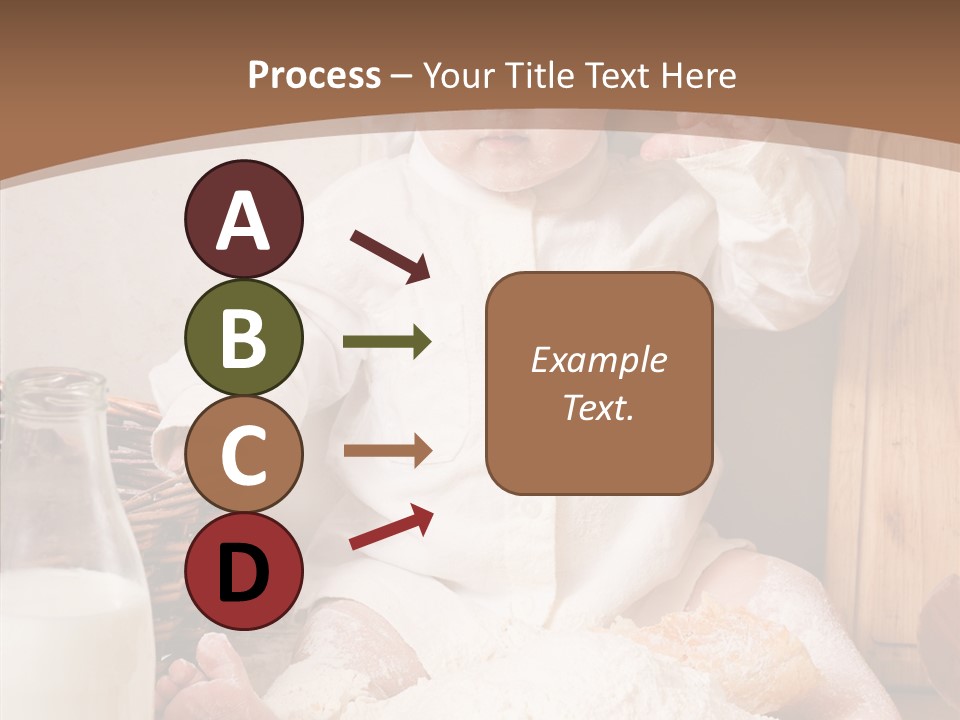 Process – Your Title Text Here

A

B

C

D

Example Text.